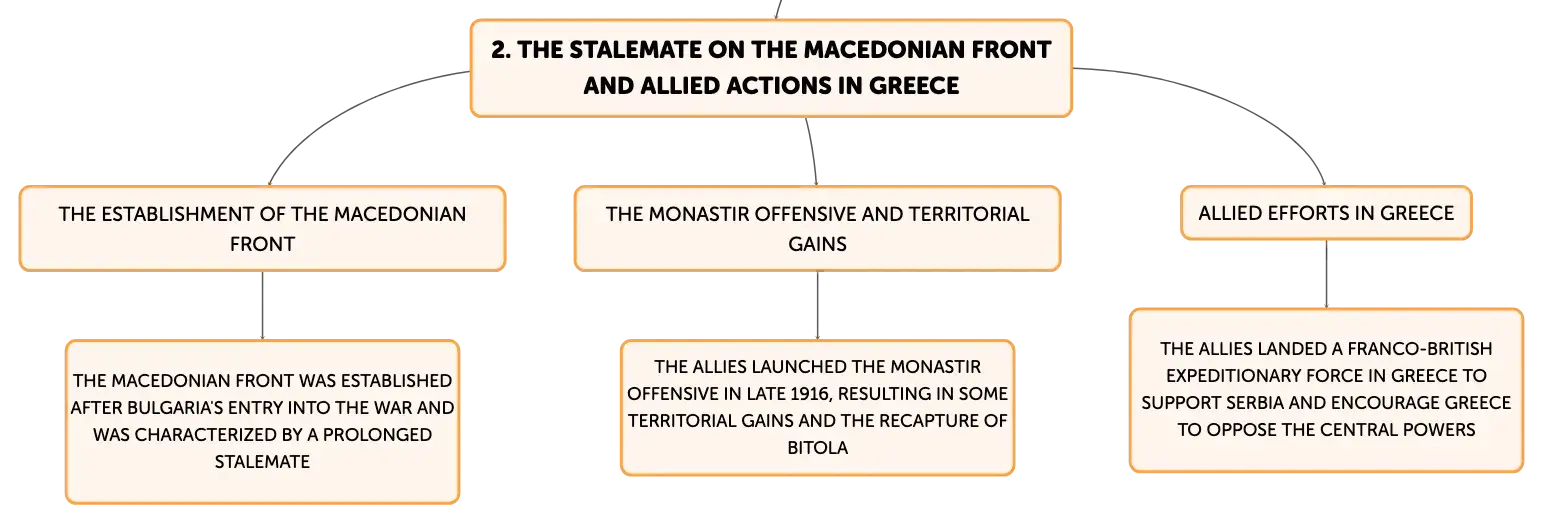 2. THE STALEMATE ON THE MACEDONIAN FRONT AND ALLIED ACTIONS IN GREECE

THE ESTABLISHMENT OF THE MACEDONIAN FRONT

THE MACEDONIAN FRONT WAS ESTABLISHED AFTER BULGARIA'S ENTRY INTO THE WAR AND WAS CHARACTERIZED BY A PROLONGED STALEMATE

THE MONASTIR OFFENSIVE AND TERRITORIAL GAINS

THE ALLIES LAUNCHED THE MONASTIR OFFENSIVE IN LATE 1916, RESULTING IN SOME TERRITORIAL GAINS AND THE RECAPTURE OF BITOLA

ALLIED EFFORTS IN GREECE

THE ALLIES LANDED A FRANCO-BRITISH EXPEDITIONARY FORCE IN GREECE TO SUPPORT SERBIA AND ENCOURAGE GREECE TO OPPOSE THE CENTRAL POWERS